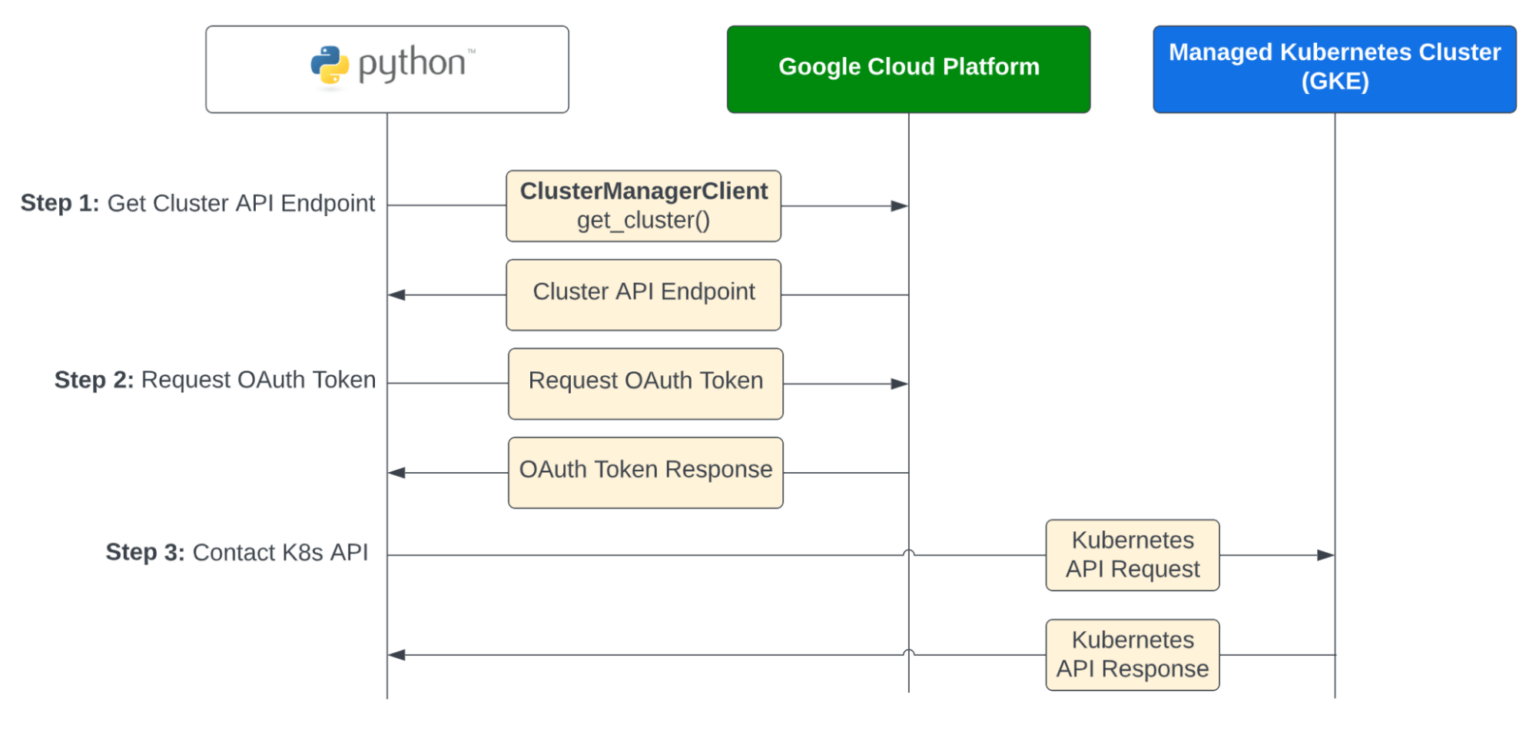 python™

Google Cloud Platform

Managed Kubernetes Cluster (GKE)

Step 1: Get Cluster API Endpoint

ClusterManagerClient get_cluster()

Cluster API Endpoint

Step 2: Request OAuth Token

Request OAuth Token

OAuth Token Response

Step 3: Contact K8s API

Kubernetes API Request

Kubernetes API Response